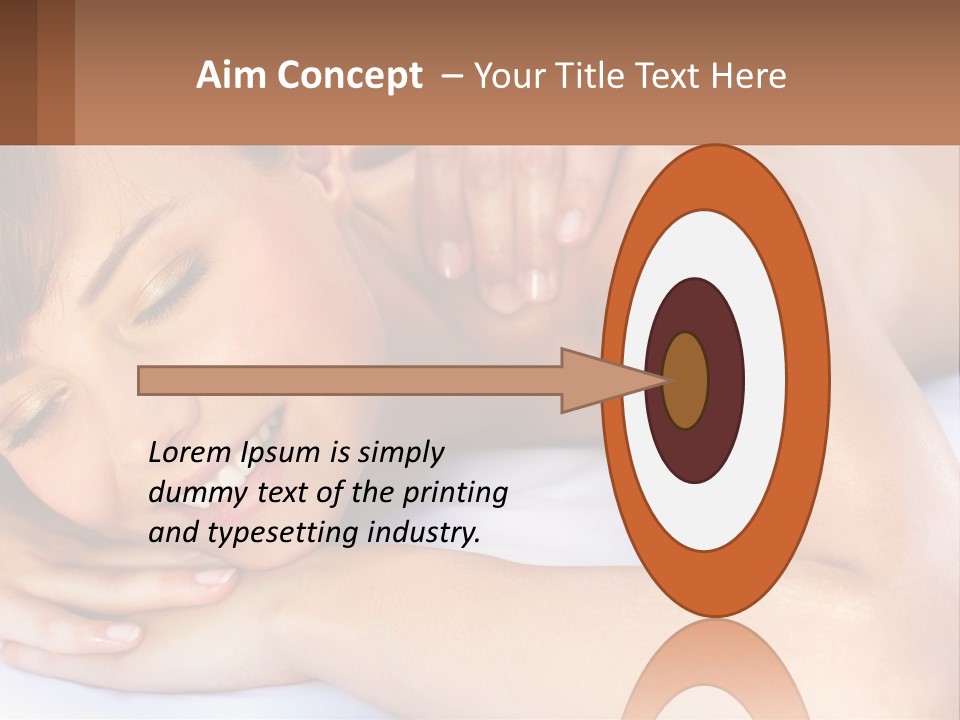 Aim Concept – Your Title Text Here

Lorem Ipsum is simply dummy text of the printing and typesetting industry.